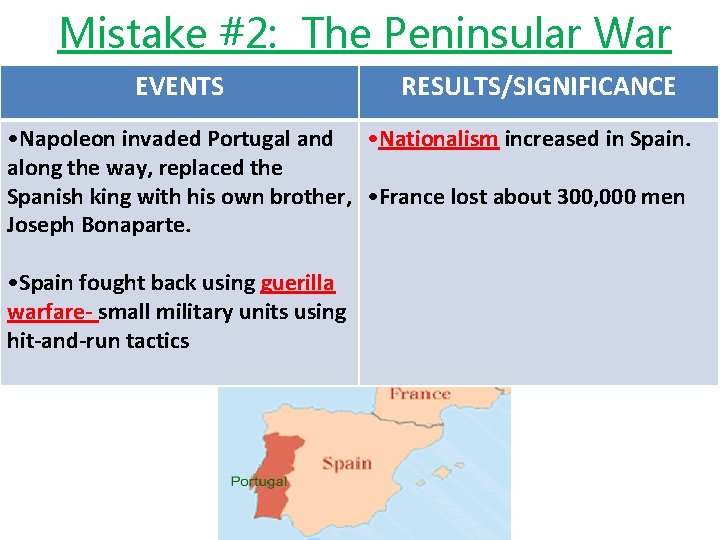 Mistake #2: The Peninsular War

| EVENTS | RESULTS/SIGNIFICANCE |
|---|---|
| •Napoleon invaded Portugal and along the way, replaced the Spanish king with his own brother, Joseph Bonaparte. •Spain fought back using guerilla warfare- small military units using hit-and-run tactics | •Nationalism increased in Spain. •France lost about 300,000 men |

France
Spain
Portugal